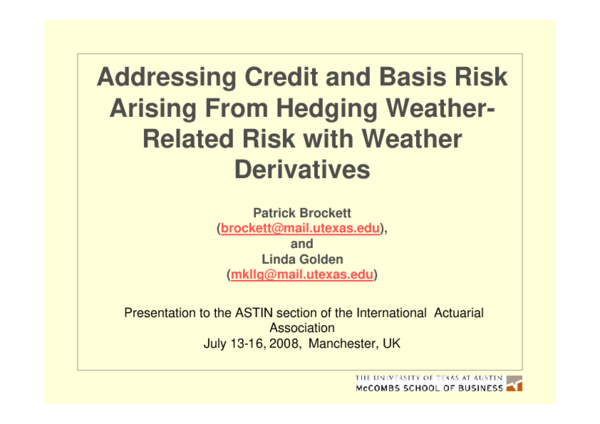 Addressing Credit and Basis Risk Arising From Hedging Weather-Related Risk with Weather Derivatives

Patrick Brockett
(brockett@mail.utexas.edu),
and
Linda Golden
(mkllg@mail.utexas.edu)

Presentation to the ASTIN section of the International Actuarial Association
July 13-16, 2008, Manchester, UK

THE UNIVERSITY OF TEXAS AT AUSTIN
McCOMBS SCHOOL OF BUSINESS